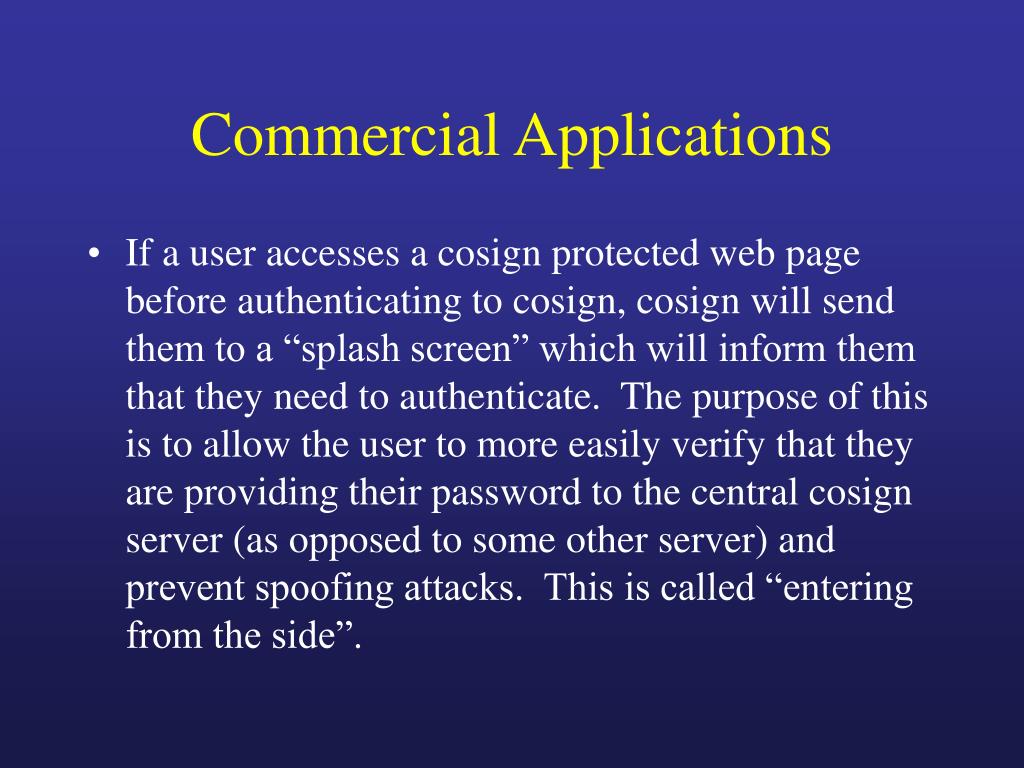 Commercial Applications

• If a user accesses a cosign protected web page before authenticating to cosign, cosign will send them to a “splash screen” which will inform them that they need to authenticate. The purpose of this is to allow the user to more easily verify that they are providing their password to the central cosign server (as opposed to some other server) and prevent spoofing attacks. This is called “entering from the side”.